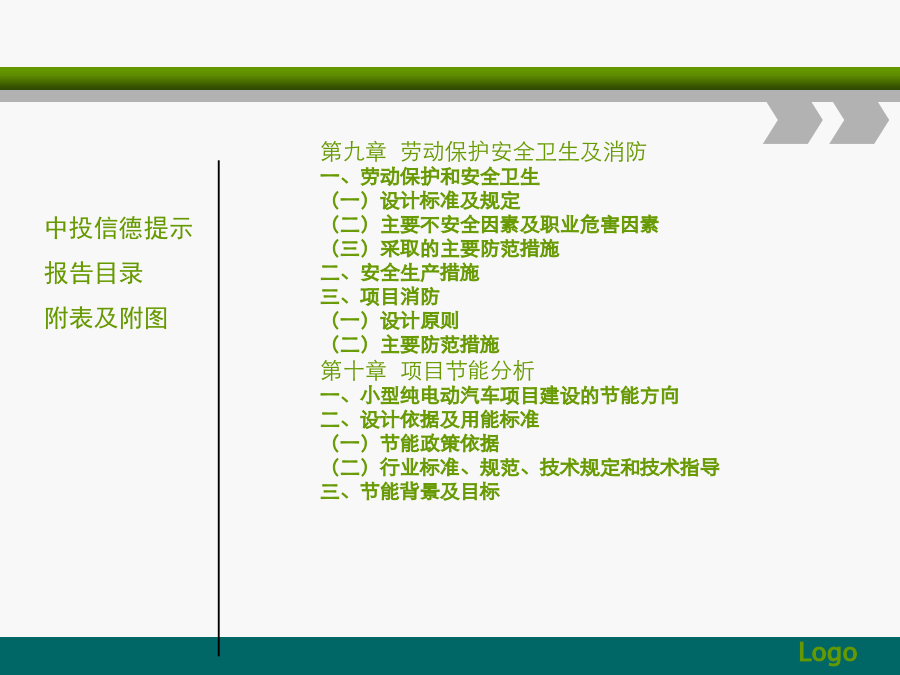 中投信德提示

报告目录

附表及附图

第九章 劳动保护安全卫生及消防
一、劳动保护和安全卫生
（一）设计标准及规定
（二）主要不安全因素及职业危害因素
（三）采取的主要防范措施
二、安全生产措施
三、项目消防
（一）设计原则
（二）主要防范措施
第十章 项目节能分析
一、小型纯电动汽车项目建设的节能方向
二、设计依据及用能标准
（一）节能政策依据
（二）行业标准、规范、技术规定和技术指导
三、节能背景及目标

Logo